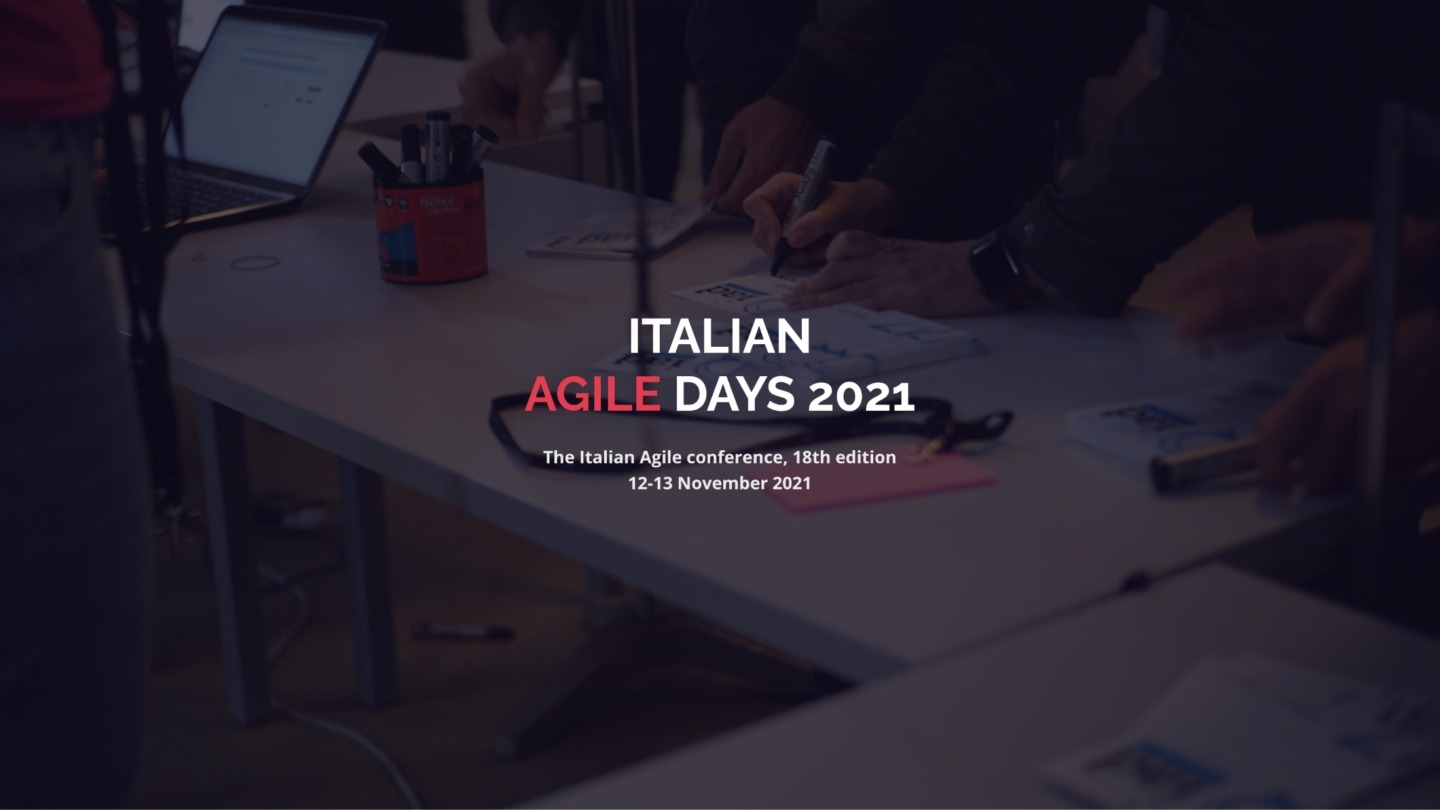 ITALIAN
AGILE DAYS 2021

The Italian Agile conference, 18th edition
12-13 November 2021